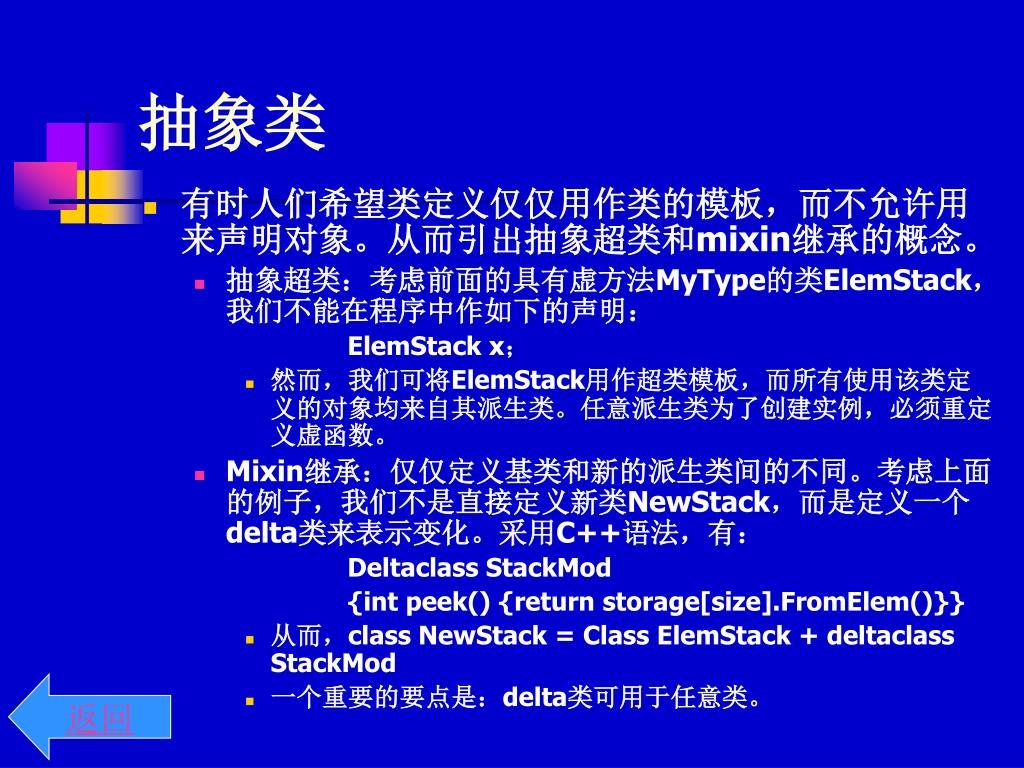 抽象类

有时人们希望类定义仅仅用作类的模板，而不允许用来声明对象。从而引出抽象超类和mixin继承的概念。

抽象超类：考虑前面的具有虚方法MyType的类ElemStack，我们不能在程序中作如下的声明：

ElemStack x；

然而，我们可将ElemStack用作超类模板，而所有使用该类定义的对象均来自其派生类。任意派生类为了创建实例，必须重定义虚函数。

Mixin继承：仅仅定义基类和新的派生类间的不同。考虑上面的例子，我们不是直接定义新类NewStack，而是定义一个delta类来表示变化。采用C++语法，有：

Deltaclass StackMod

{int peek() {return storage[size].FromElem()}}

从而，class NewStack = Class ElemStack + deltaclass StackMod

一个重要的要点是：delta类可用于任意类。

返回